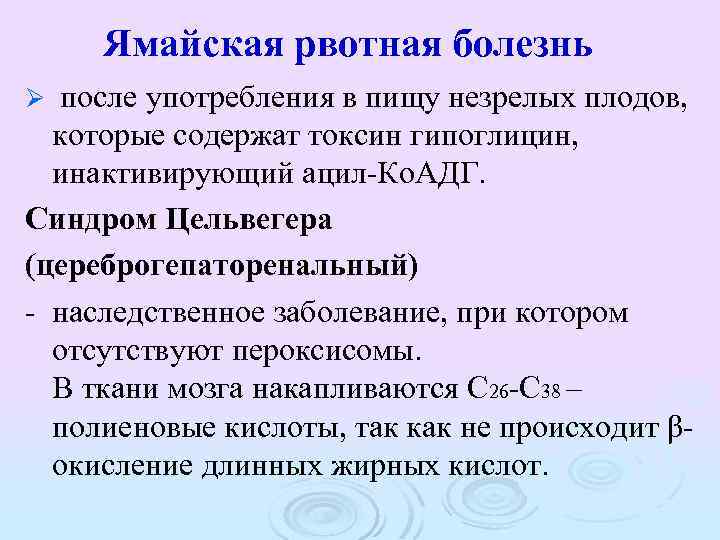 Ямайская рвотная болезнь

➢ после употребления в пищу незрелых плодов, которые содержат токсин гипоглицин, инактивирующий ацил-КоАДГ.

Синдром Цельвегера

(цереброгепаторенальный)

- наследственное заболевание, при котором отсутствуют пероксисомы.
В ткани мозга накапливаются $C_{26}$-$C_{38}$ – полиеновые кислоты, так как не происходит β-окисление длинных жирных кислот.